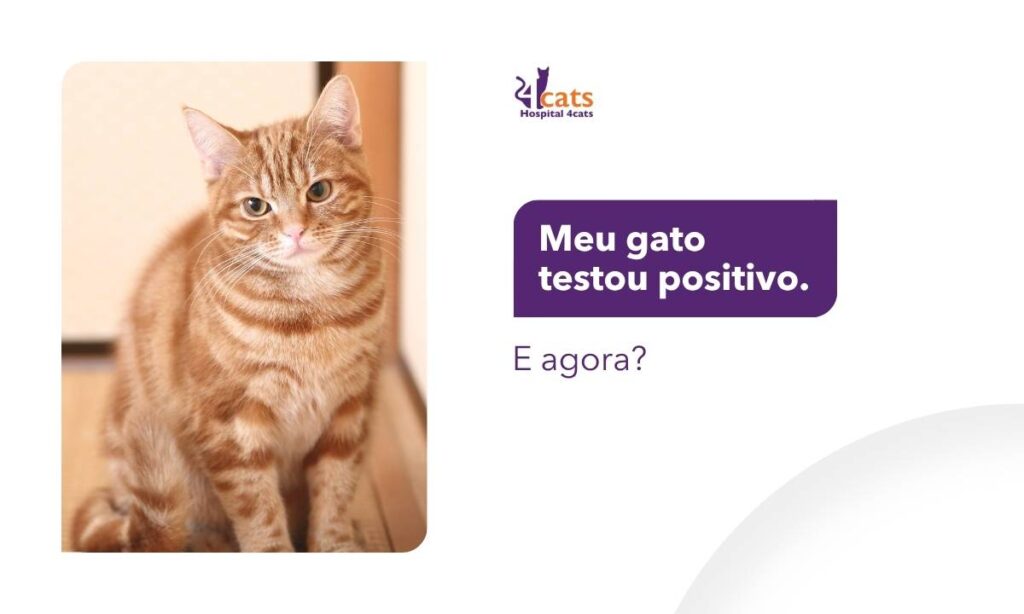 4cats
Hospital 4cats

Meu gato testou positivo.

E agora?